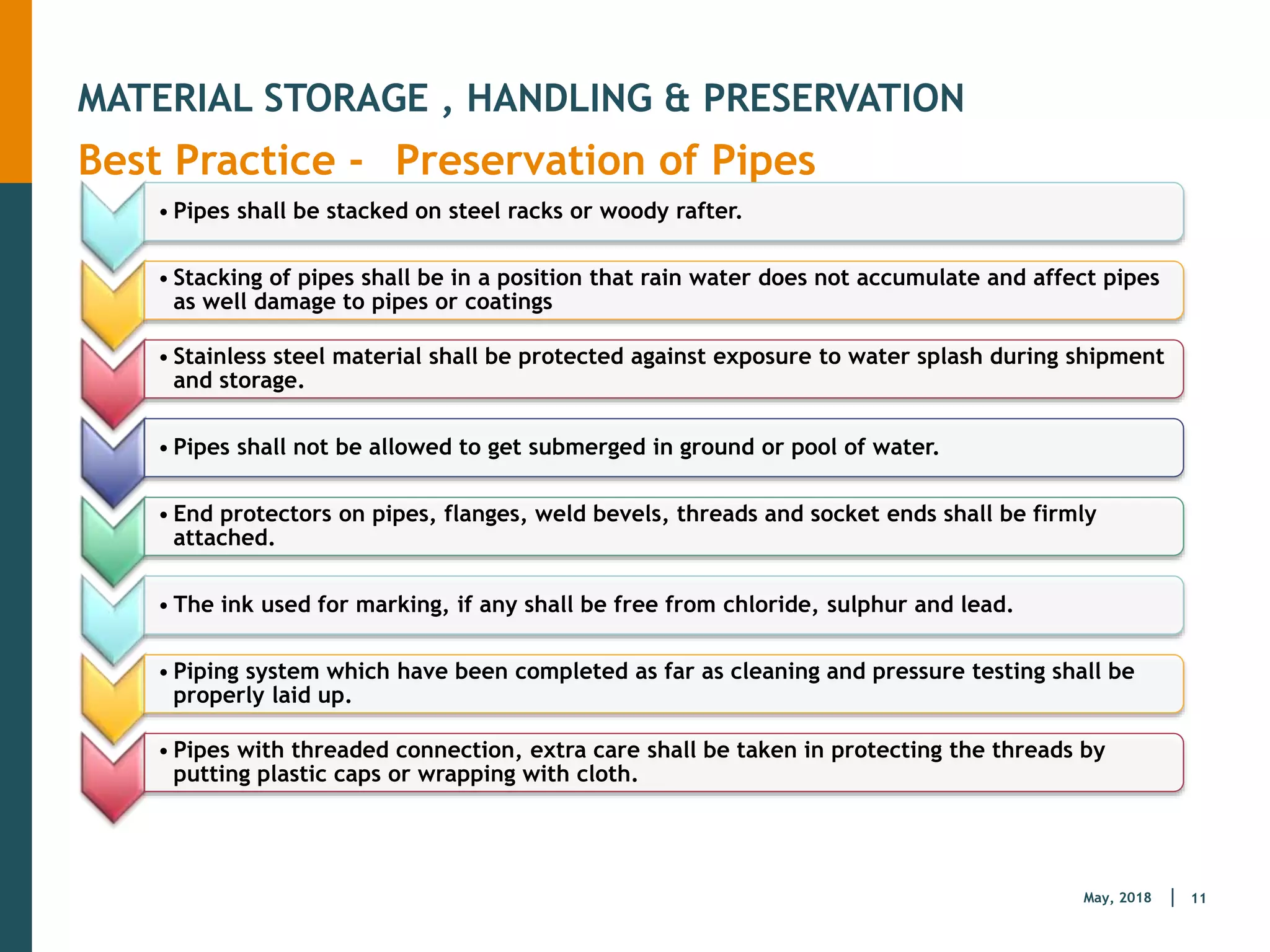 MATERIAL STORAGE , HANDLING & PRESERVATION

Best Practice - Preservation of Pipes

• Pipes shall be stacked on steel racks or woody rafter.

• Stacking of pipes shall be in a position that rain water does not accumulate and affect pipes as well damage to pipes or coatings

• Stainless steel material shall be protected against exposure to water splash during shipment and storage.

• Pipes shall not be allowed to get submerged in ground or pool of water.

• End protectors on pipes, flanges, weld bevels, threads and socket ends shall be firmly attached.

• The ink used for marking, if any shall be free from chloride, sulphur and lead.

• Piping system which have been completed as far as cleaning and pressure testing shall be properly laid up.

• Pipes with threaded connection, extra care shall be taken in protecting the threads by putting plastic caps or wrapping with cloth.

May, 2018 | 11